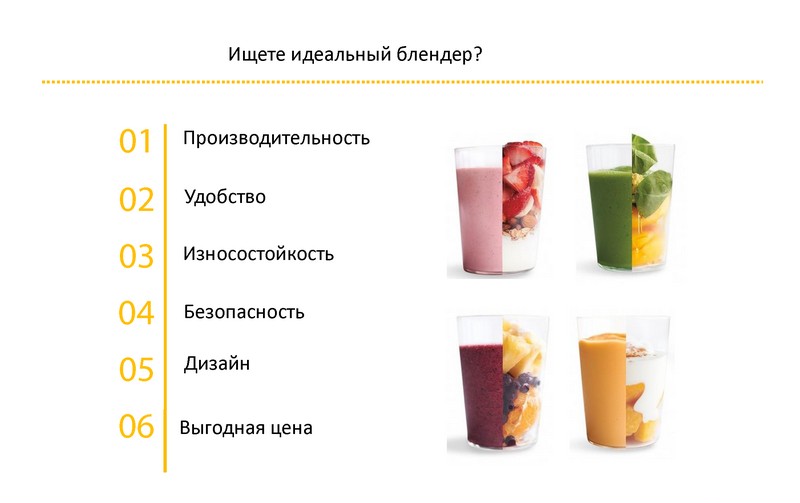 Ищете идеальный блендер?

01 Производительность

02 Удобство

03 Износостойкость

04 Безопасность

05 Дизайн

06 Выгодная цена